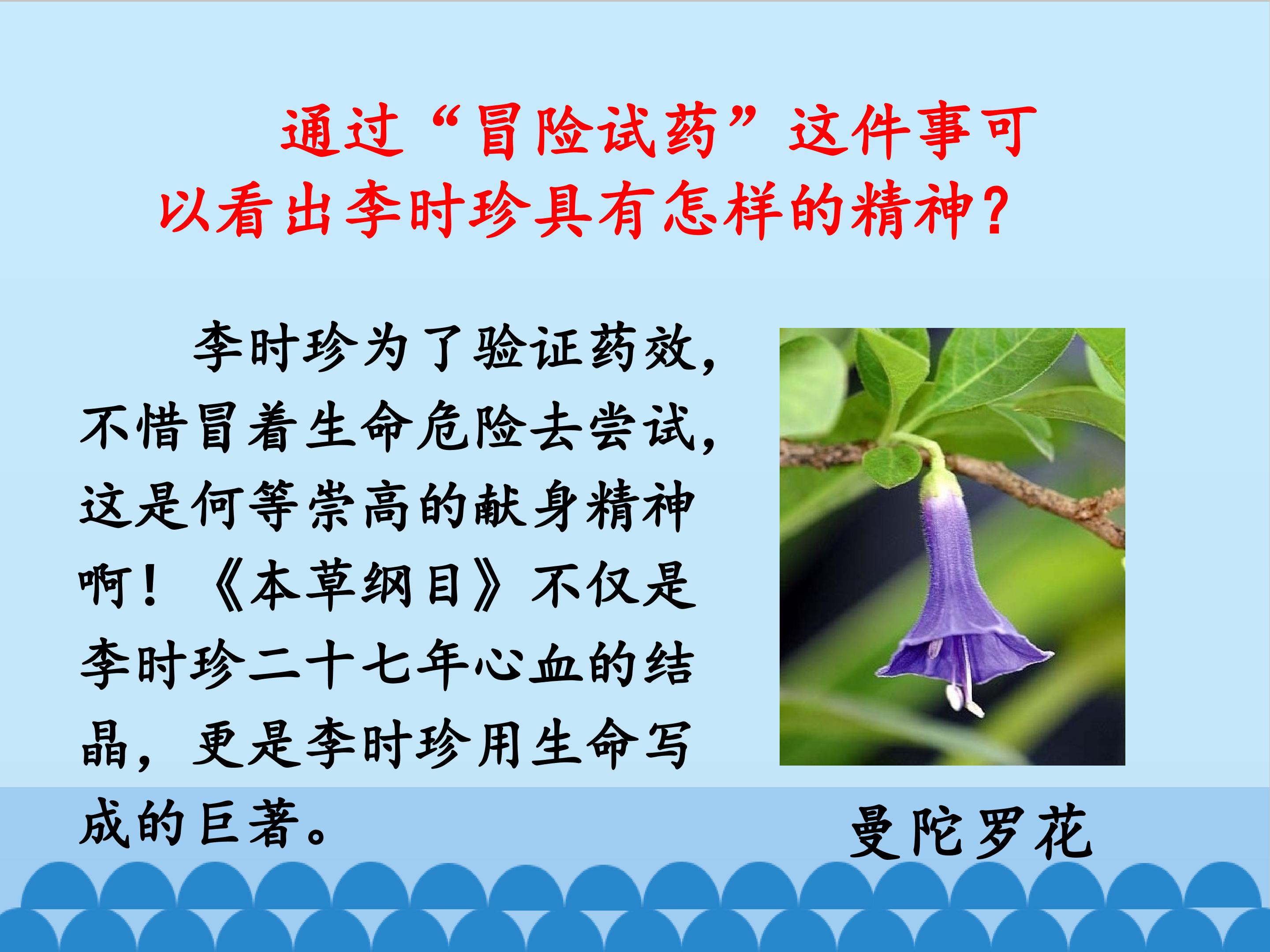 通过“冒险试药”这件事可以看出李时珍具有怎样的精神？

李时珍为了验证药效，不惜冒着生命危险去尝试，这是何等崇高的献身精神啊！《本草纲目》不仅是李时珍二十七年心血的结晶，更是李时珍用生命写成的巨著。

曼陀罗花